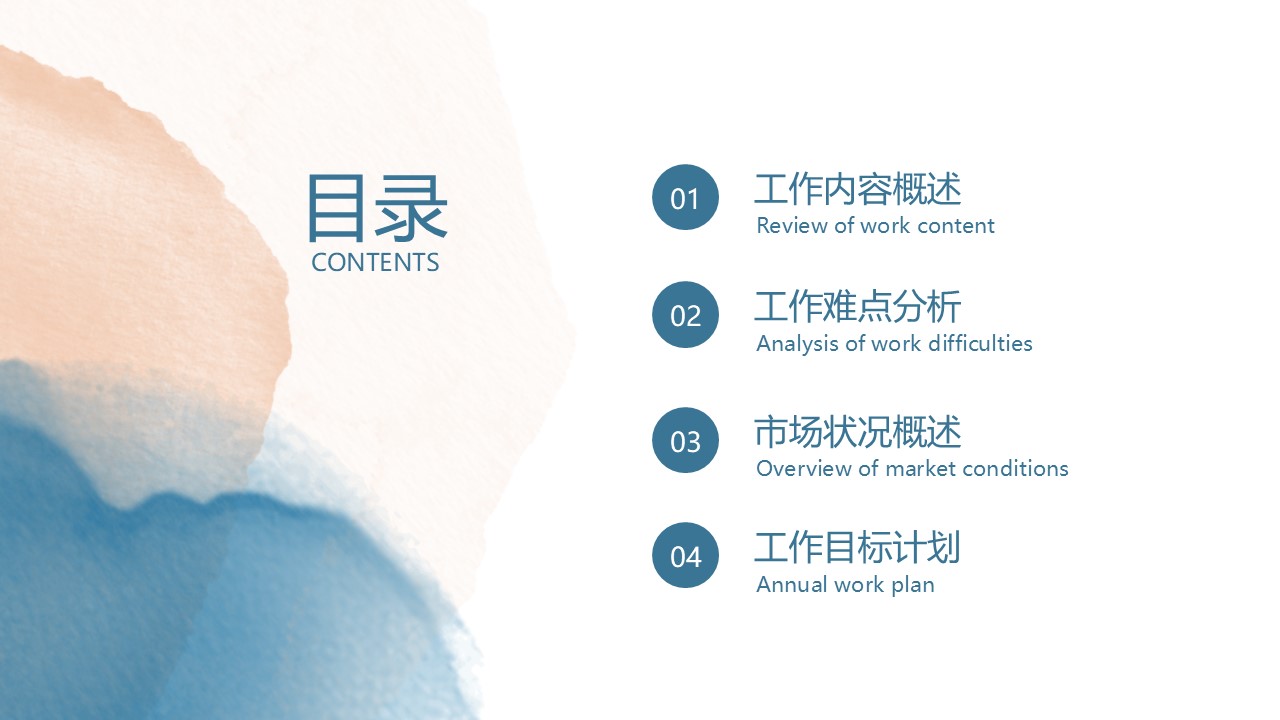 目录
CONTENTS

01
工作内容概述
Review of work content

02
工作难点分析
Analysis of work difficulties

03
市场状况概述
Overview of market conditions

04
工作目标计划
Annual work plan